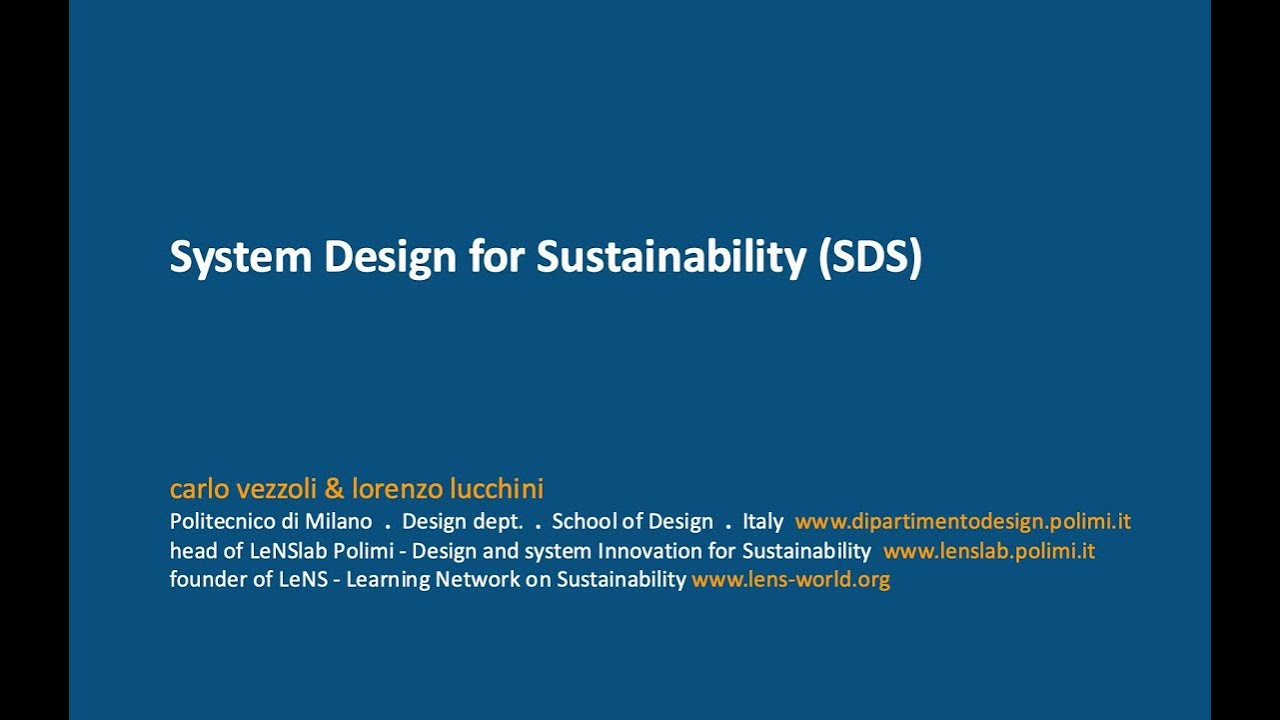 System Design for Sustainability (SDS)

carlo vezzoli & lorenzo lucchini
Politecnico di Milano . Design dept. . School of Design . Italy www.dipartimentodesign.polimi.it
head of LeNSlab Polimi - Design and system Innovation for Sustainability www.lenslab.polimi.it
founder of LeNS - Learning Network on Sustainability www.lens-world.org